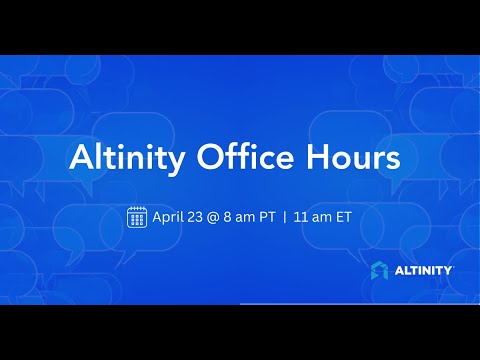 Altinity Office Hours

April 23 @ 8 am PT | 11 am ET

ALTINITY